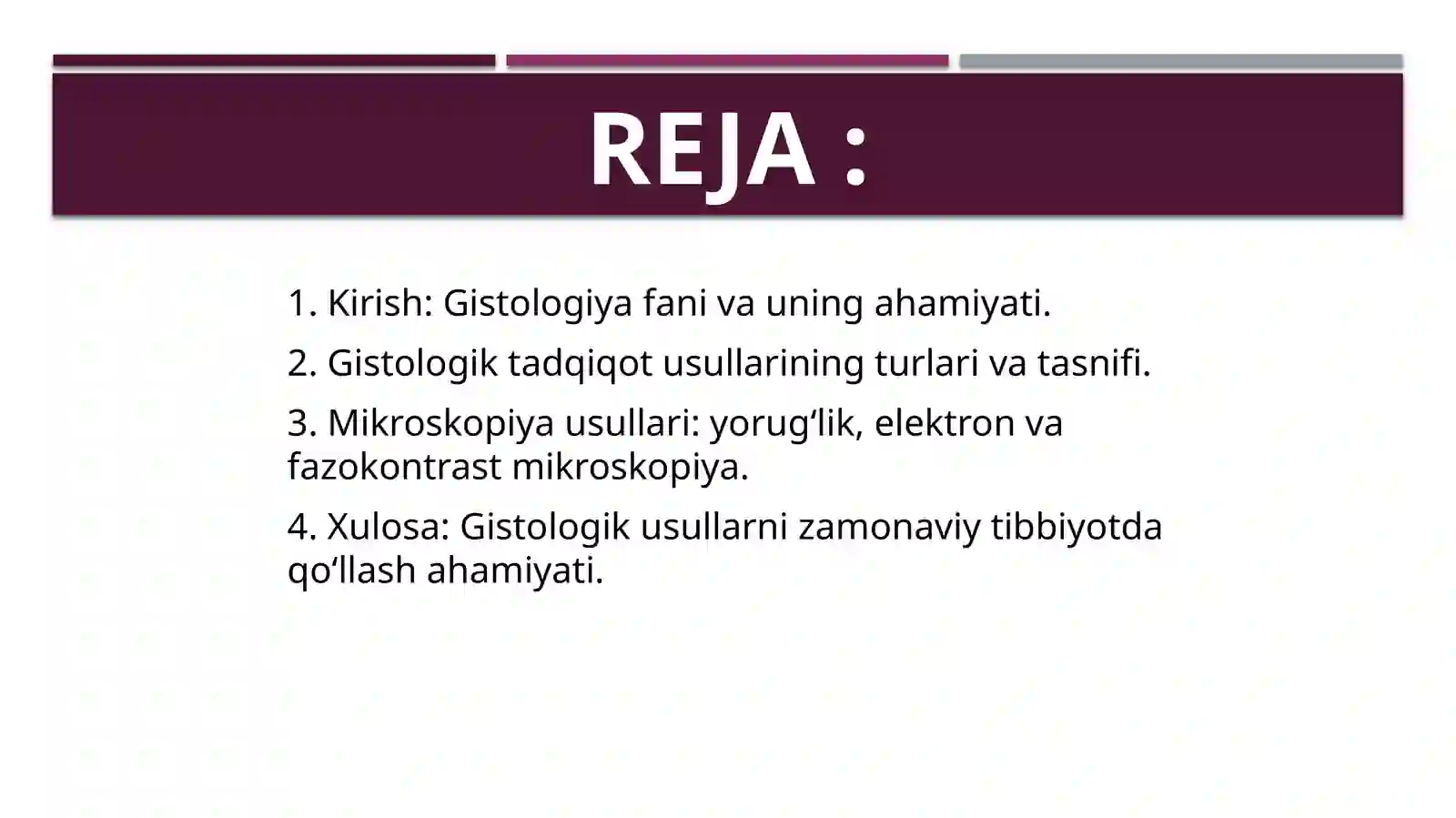 REJA :

1. Kirish: Gistologiya fani va uning ahamiyati.

2. Gistologik tadqiqot usullarining turlari va tasnifi.

3. Mikroskopiya usullari: yorug‘lik, elektron va fazokontrast mikroskopiya.

4. Xulosa: Gistologik usullarni zamonaviy tibbiyotda qo‘llash ahamiyati.